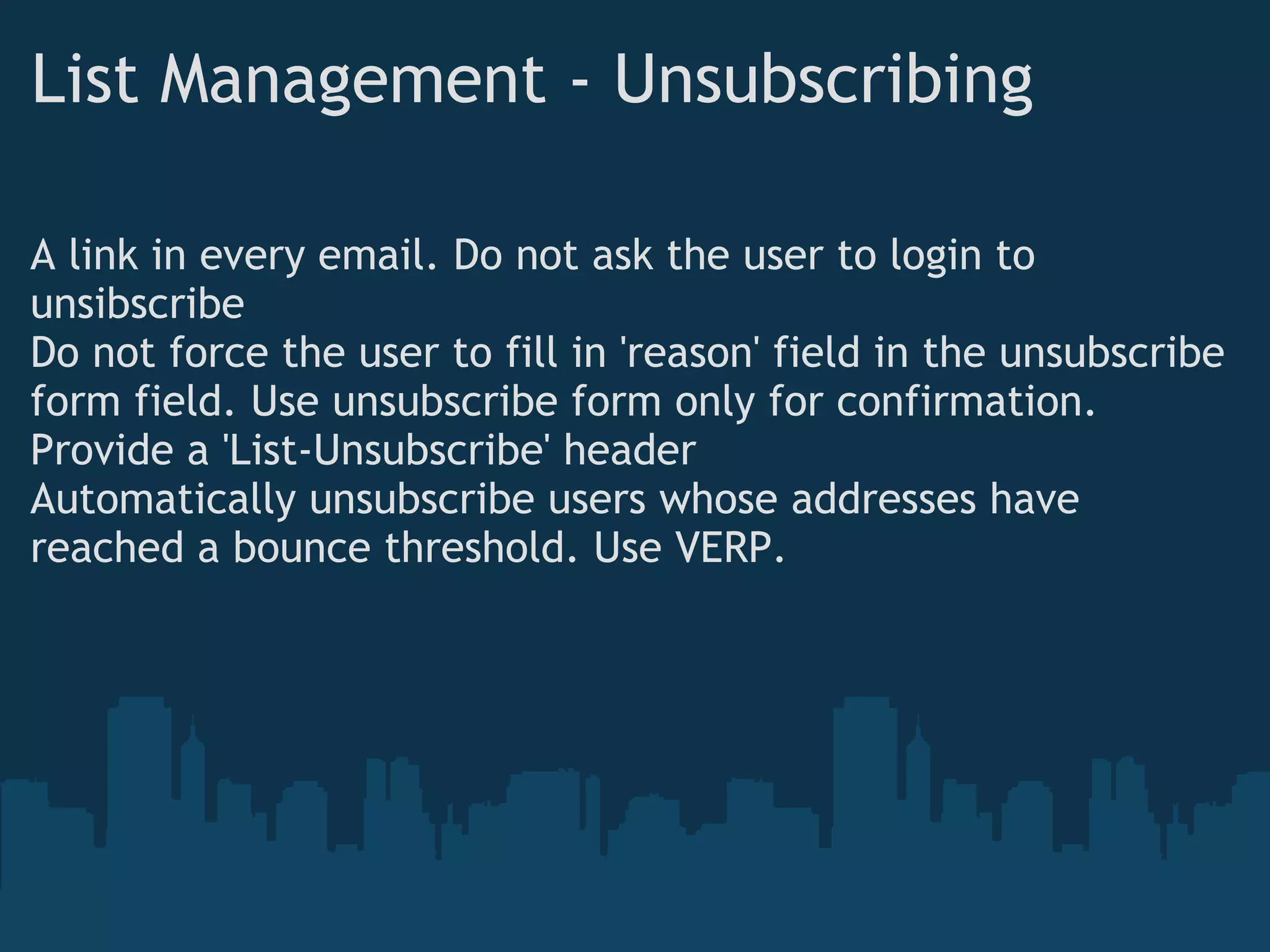 List Management - Unsubscribing

A link in every email. Do not ask the user to login to unsibscribe

Do not force the user to fill in 'reason' field in the unsubscribe form field. Use unsubscribe form only for confirmation.

Provide a 'List-Unsubscribe' header

Automatically unsubscribe users whose addresses have reached a bounce threshold. Use VERP.